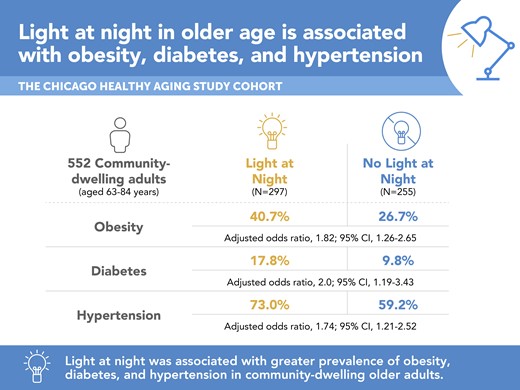 Light at night in older age is associated with obesity, diabetes, and hypertension

THE CHICAGO HEALTHY AGING STUDY COHORT

| 552 Community-dwelling adults (aged 63-84 years) | Light at Night (N=297) | No Light at Night (N=255) |
|---|---|---|
| Obesity | 40.7% | 26.7% |
| | Adjusted odds ratio, 1.82; 95% CI, 1.26-2.65 | |
| Diabetes | 17.8% | 9.8% |
| | Adjusted odds ratio, 2.0; 95% CI, 1.19-3.43 | |
| Hypertension | 73.0% | 59.2% |
| | Adjusted odds ratio, 1.74; 95% CI, 1.21-2.52 | |

Light at night was associated with greater prevalence of obesity, diabetes, and hypertension in community-dwelling older adults.